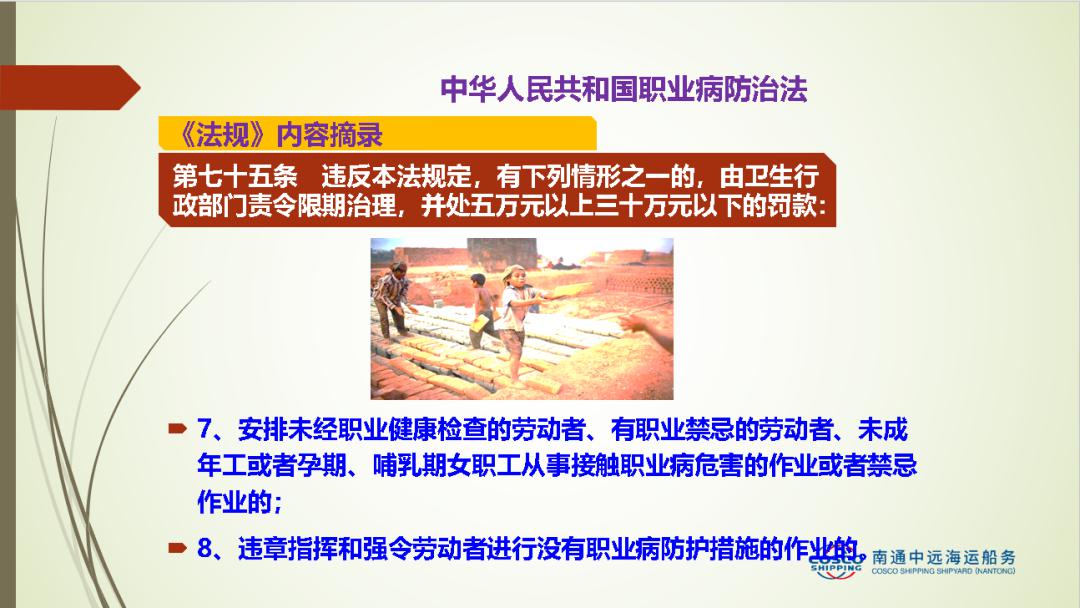 中华人民共和国职业病防治法

《法规》内容摘录

第七十五条　违反本法规定，有下列情形之一的，由卫生行政部门责令限期治理，并处五万元以上三十万元以下的罚款：

➨ 7、安排未经职业健康检查的劳动者、有职业禁忌的劳动者、未成年工或者孕期、哺乳期女职工从事接触职业病危害的作业或者禁忌作业的；

➨ 8、违章指挥和强令劳动者进行没有职业病防护措施的作业的。

COSCO SHIPPING 南通中远海运船务
COSCO SHIPPING SHIPYARD (NANTONG)